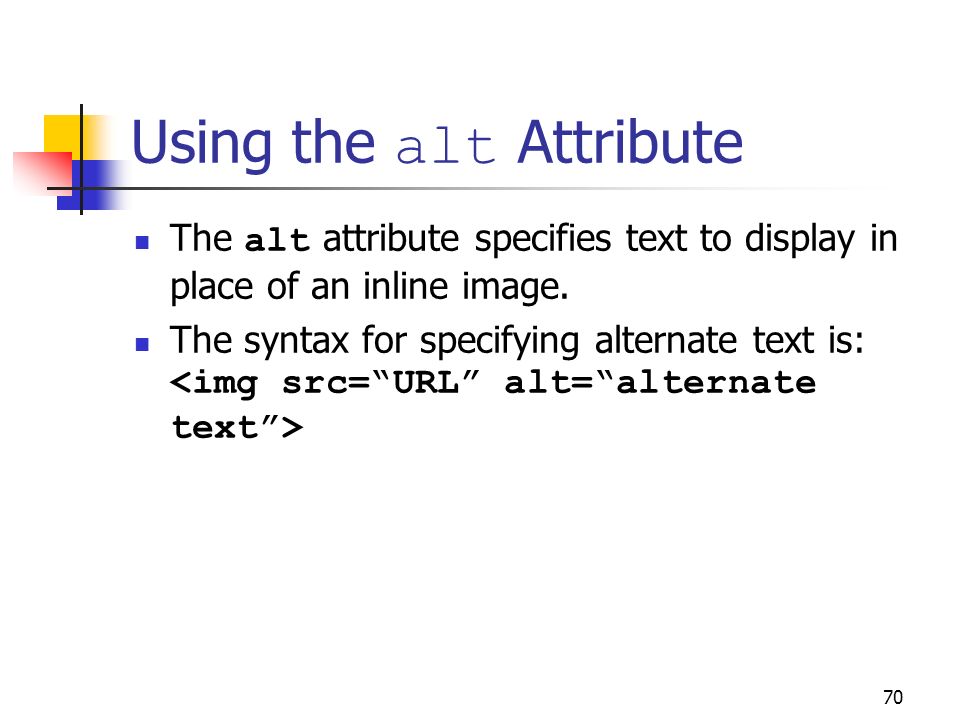 Using the alt Attribute

- The alt attribute specifies text to display in place of an inline image.
- The syntax for specifying alternate text is: <img src=“URL” alt=“alternate text”>

70